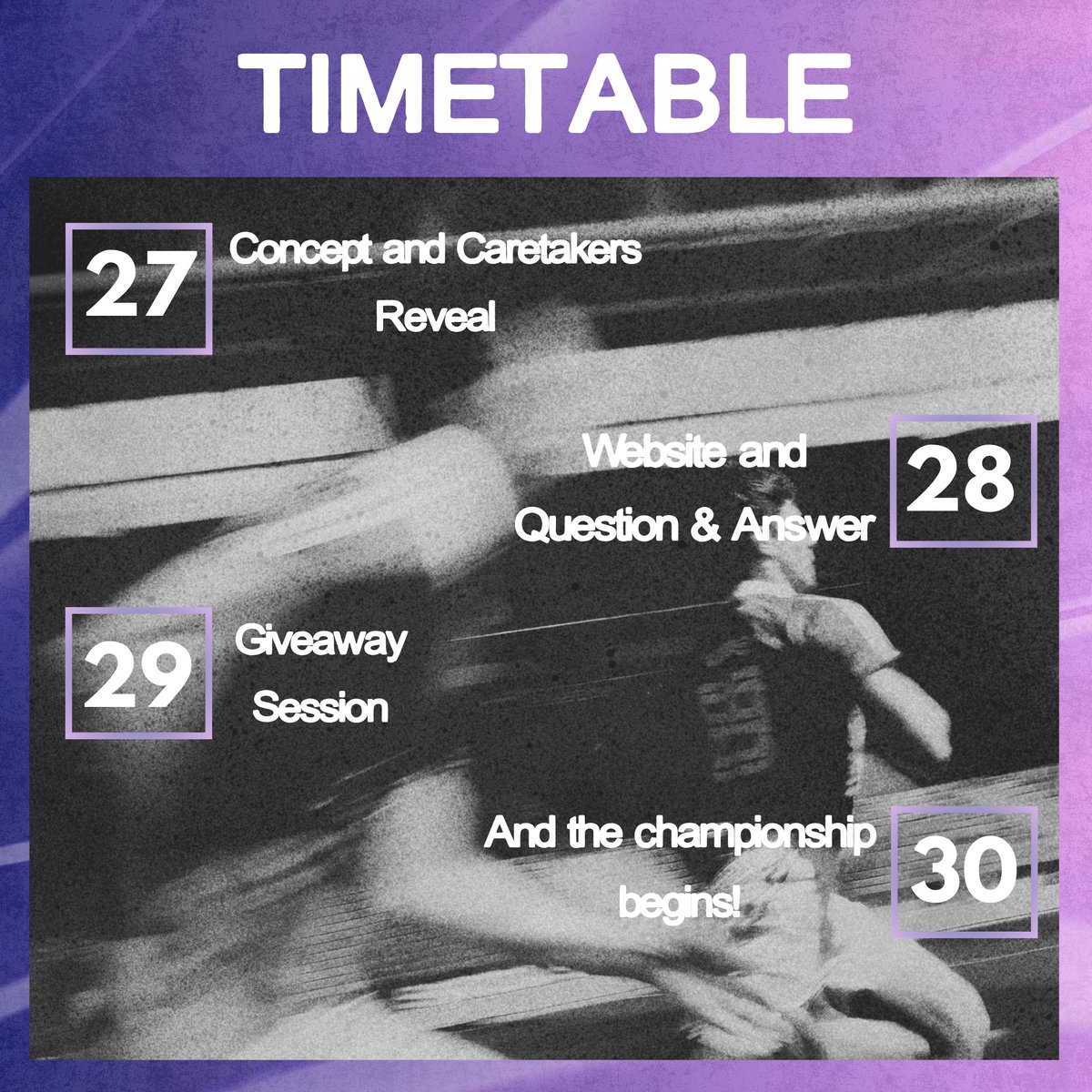 TIMETABLE

27
Concept and Caretakers Reveal

Website and Question & Answer
28

29
Giveaway Session

And the championship begins!
30